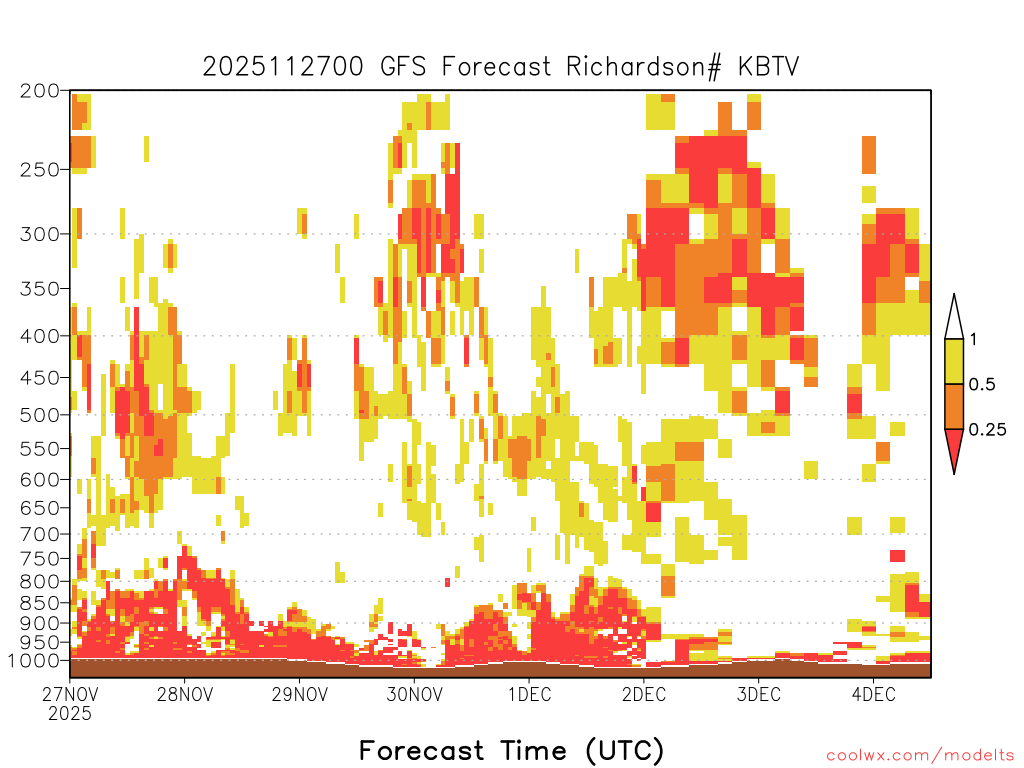 2025112700 GFS Forecast Richardson# KBTV

200
250
300
350
400
450
500
550
600
650
700
750
800
850
900
950
1000

1
0.5
0.25

27NOV
2025
28NOV
29NOV
30NOV
1DEC
2DEC
3DEC
4DEC

Forecast Time (UTC)

coolwx.com/modelts